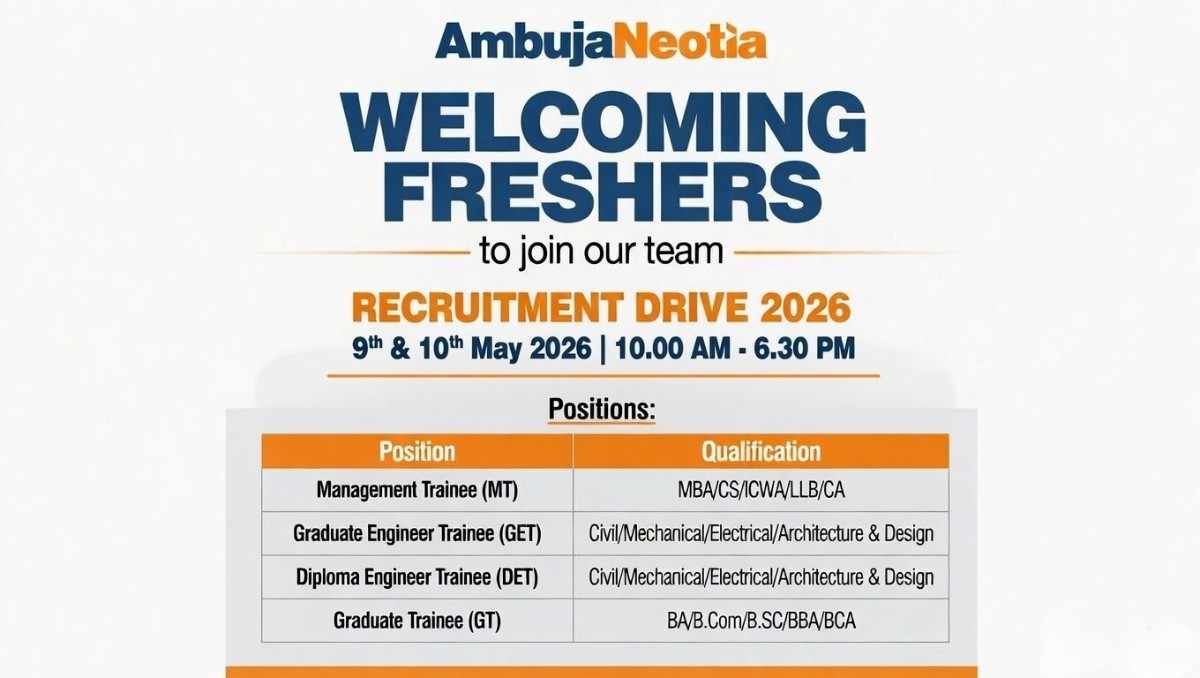 AmbujaNeotia

WELCOMING FRESHERS

to join our team

RECRUITMENT DRIVE 2026

9th & 10th May 2026 | 10.00 AM - 6.30 PM

Positions:

| Position | Qualification |
|---|---|
| Management Trainee (MT) | MBA/CS/ICWA/LLB/CA |
| Graduate Engineer Trainee (GET) | Civil/Mechanical/Electrical/Architecture & Design |
| Diploma Engineer Trainee (DET) | Civil/Mechanical/Electrical/Architecture & Design |
| Graduate Trainee (GT) | BA/B.Com/B.SC/BBA/BCA |